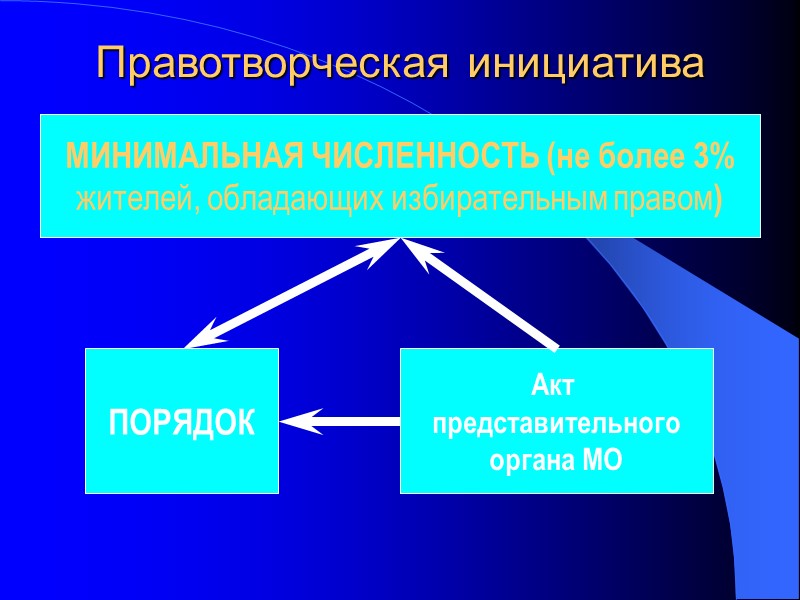 Правотворческая инициатива

МИНИМАЛЬНАЯ ЧИСЛЕННОСТЬ (не более 3% жителей, обладающих избирательным правом)

ПОРЯДОК

Акт представительного органа МО